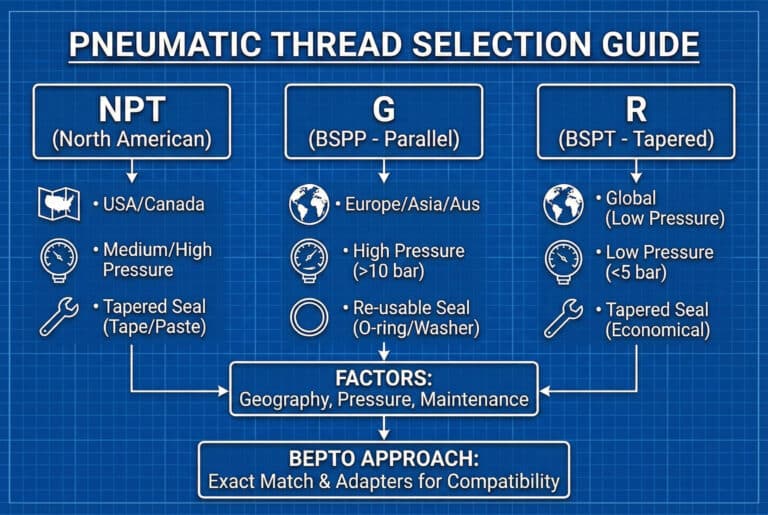 PNEUMATIC THREAD SELECTION GUIDE

NPT
(North American)

• USA/Canada

• Medium/High Pressure

• Tapered Seal (Tape/Paste)

G
(BSPP - Parallel)

• Europe/Asia/Aus

• High Pressure (>10 bar)

• Re-usable Seal (O-ring/Washer)

R
(BSPT - Tapered)

• Global (Low Pressure)

• Low Pressure (<5 bar)

• Tapered Seal (Economical)

FACTORS:
Geography, Pressure, Maintenance

BEPTO APPROACH:
Exact Match & Adapters for Compatibility